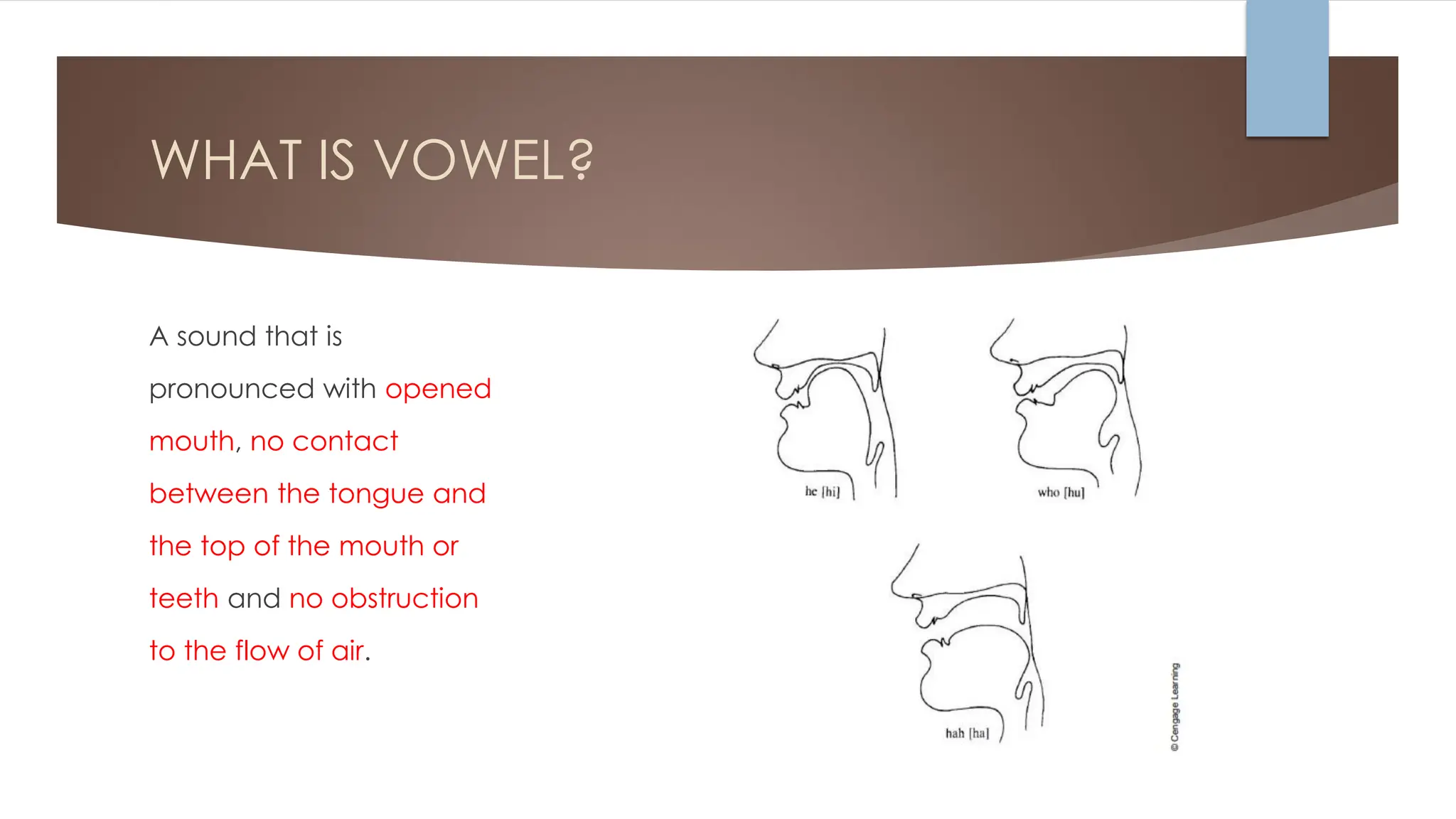 WHAT IS VOWEL?

A sound that is pronounced with opened mouth, no contact between the tongue and the top of the mouth or teeth and no obstruction to the flow of air.

he [hi]

who [hu]

hah [ha]

© Cengage Learning